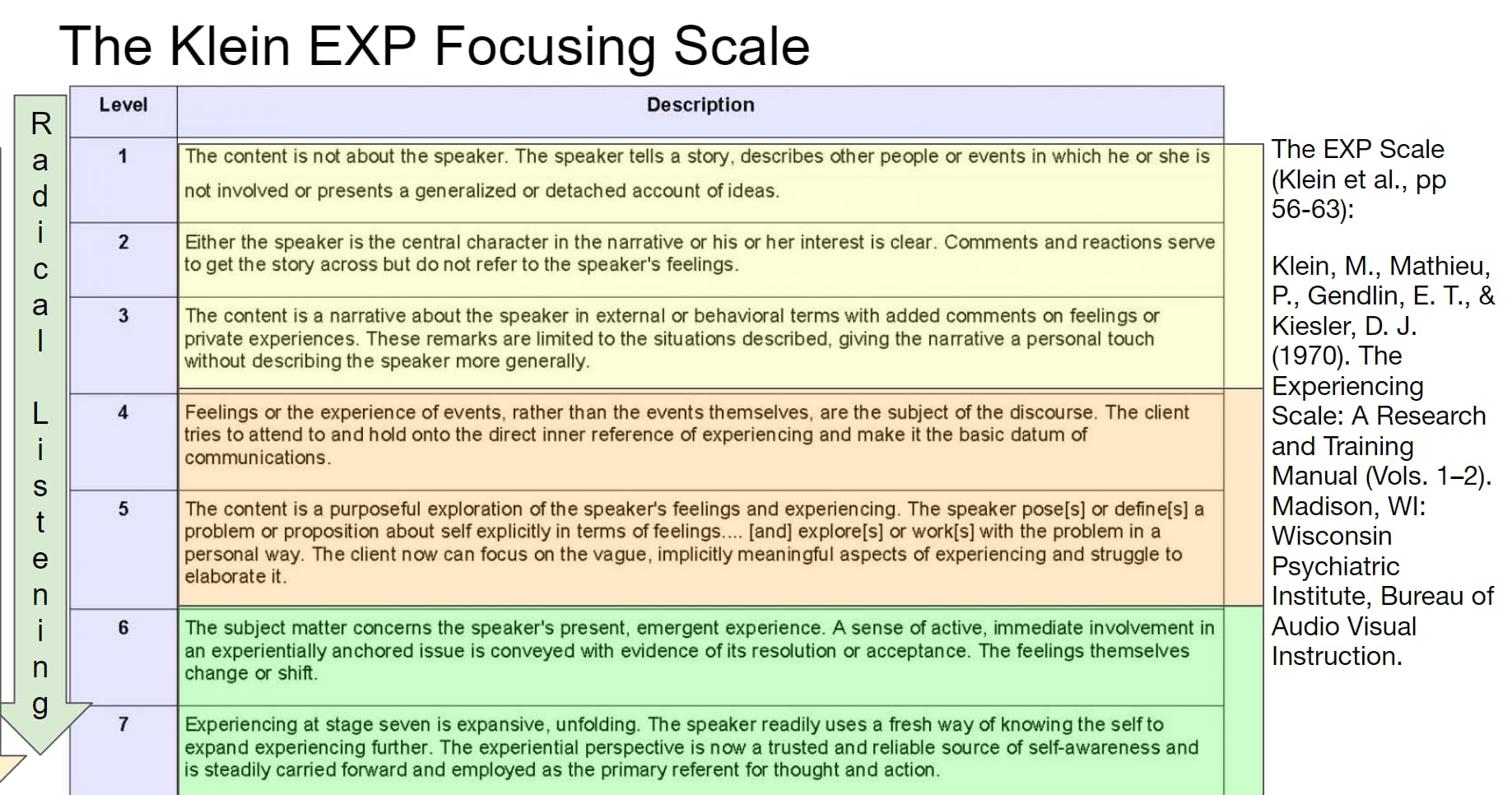 The Klein EXP Focusing Scale

Radical Listening

| Level | Description |
|---|---|
| 1 | The content is not about the speaker. The speaker tells a story, describes other people or events in which he or she is not involved or presents a generalized or detached account of ideas. |
| 2 | Either the speaker is the central character in the narrative or his or her interest is clear. Comments and reactions serve to get the story across but do not refer to the speaker's feelings. |
| 3 | The content is a narrative about the speaker in external or behavioral terms with added comments on feelings or private experiences. These remarks are limited to the situations described, giving the narrative a personal touch without describing the speaker more generally. |
| 4 | Feelings or the experience of events, rather than the events themselves, are the subject of the discourse. The client tries to attend to and hold onto the direct inner reference of experiencing and make it the basic datum of communications. |
| 5 | The content is a purposeful exploration of the speaker's feelings and experiencing. The speaker pose[s] or define[s] a problem or proposition about self explicitly in terms of feelings.... [and] explore[s] or work[s] with the problem in a personal way. The client now can focus on the vague, implicitly meaningful aspects of experiencing and struggle to elaborate it. |
| 6 | The subject matter concerns the speaker's present, emergent experience. A sense of active, immediate involvement in an experientially anchored issue is conveyed with evidence of its resolution or acceptance. The feelings themselves change or shift. |
| 7 | Experiencing at stage seven is expansive, unfolding. The speaker readily uses a fresh way of knowing the self to expand experiencing further. The experiential perspective is now a trusted and reliable source of self-awareness and is steadily carried forward and employed as the primary referent for thought and action. |

The EXP Scale (Klein et al., pp 56-63):

Klein, M., Mathieu, P., Gendlin, E. T., & Kiesler, D. J. (1970). The Experiencing Scale: A Research and Training Manual (Vols. 1–2). Madison, WI: Wisconsin Psychiatric Institute, Bureau of Audio Visual Instruction.